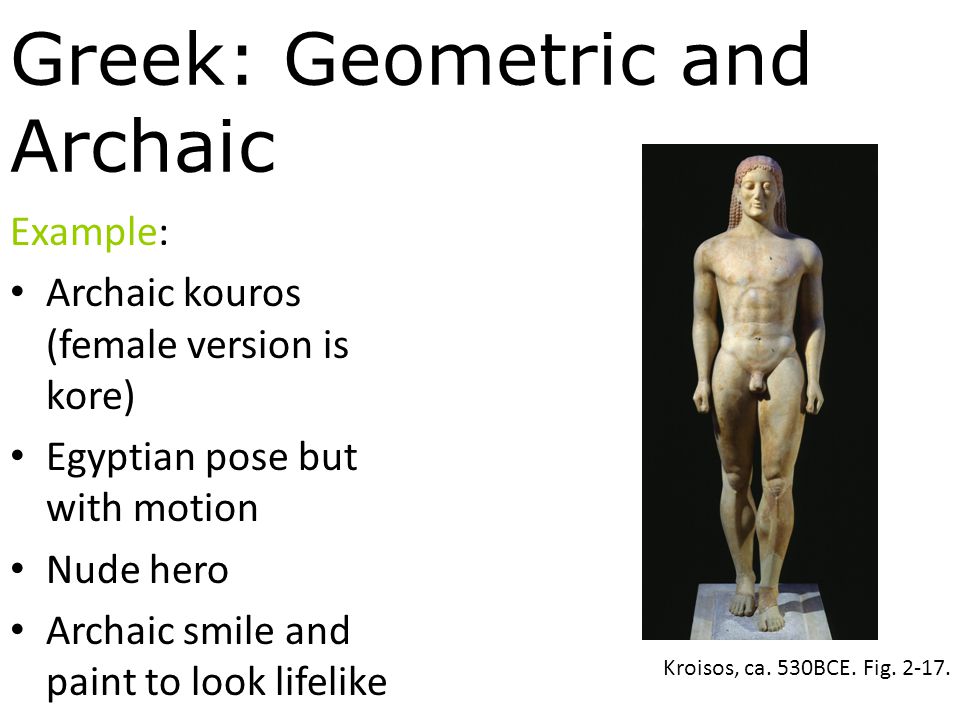 Greek: Geometric and Archaic

Example:

• Archaic kouros (female version is kore)
• Egyptian pose but with motion
• Nude hero
• Archaic smile and paint to look lifelike

Kroisos, ca. 530BCE. Fig. 2-17.